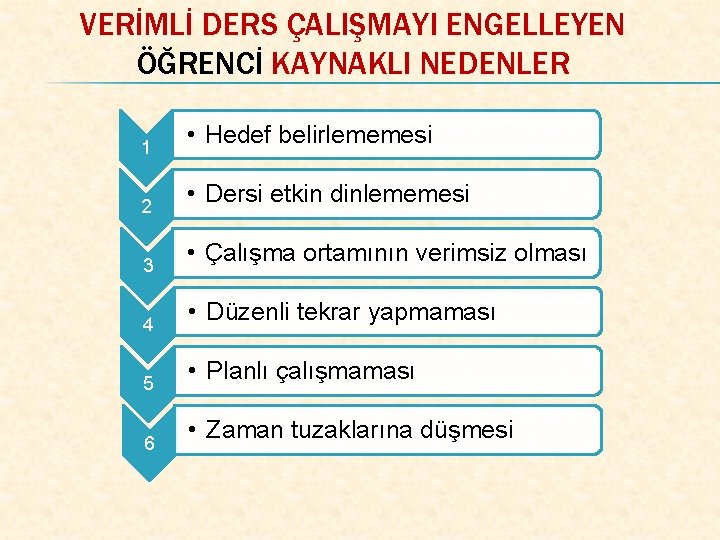 VERİMLİ DERS ÇALIŞMAYI ENGELLEYEN ÖĞRENCİ KAYNAKLI NEDENLER

1
• Hedef belirlememesi

2
• Dersi etkin dinlememesi

3
• Çalışma ortamının verimsiz olması

4
• Düzenli tekrar yapmaması

5
• Planlı çalışmaması

6
• Zaman tuzaklarına düşmesi